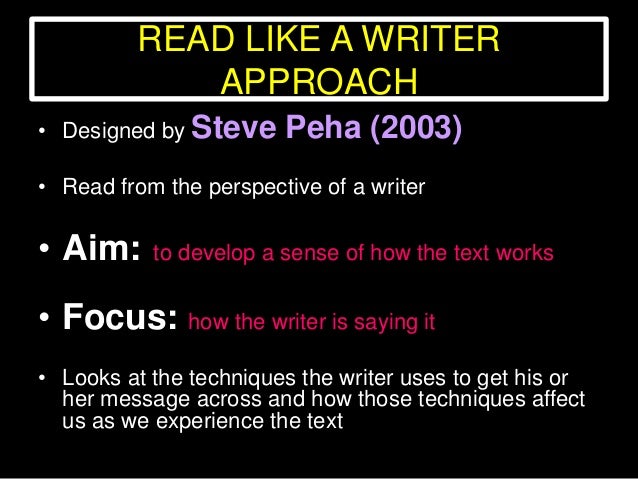 READ LIKE A WRITER APPROACH

• Designed by Steve Peha (2003)

• Read from the perspective of a writer

• Aim: to develop a sense of how the text works

• Focus: how the writer is saying it

• Looks at the techniques the writer uses to get his or her message across and how those techniques affect us as we experience the text